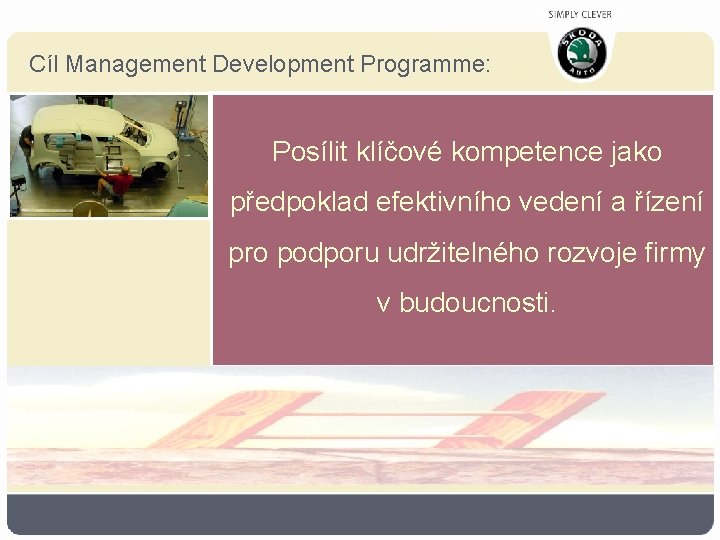 SIMPLY CLEVER

ŠKODA AUTO

Cíl Management Development Programme:

Posílit klíčové kompetence jako předpoklad efektivního vedení a řízení pro podporu udržitelného rozvoje firmy v budoucnosti.